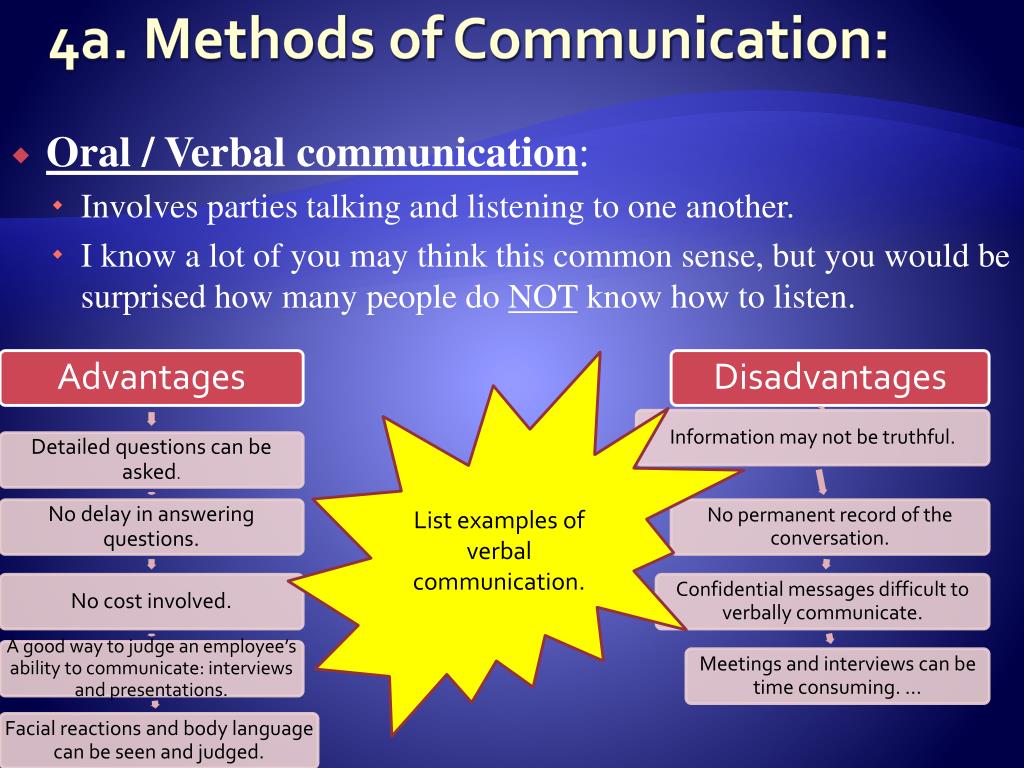 4a. Methods of Communication:

Oral / Verbal communication:

Involves parties talking and listening to one another.

I know a lot of you may think this common sense, but you would be surprised how many people do NOT know how to listen.

Advantages

Detailed questions can be asked.

No delay in answering questions.

No cost involved.

A good way to judge an employee's ability to communicate: interviews and presentations.

Facial reactions and body language can be seen and judged.

List examples of verbal communication.

Disadvantages

Information may not be truthful.

No permanent record of the conversation.

Confidential messages difficult to verbally communicate.

Meetings and interviews can be time consuming. ...